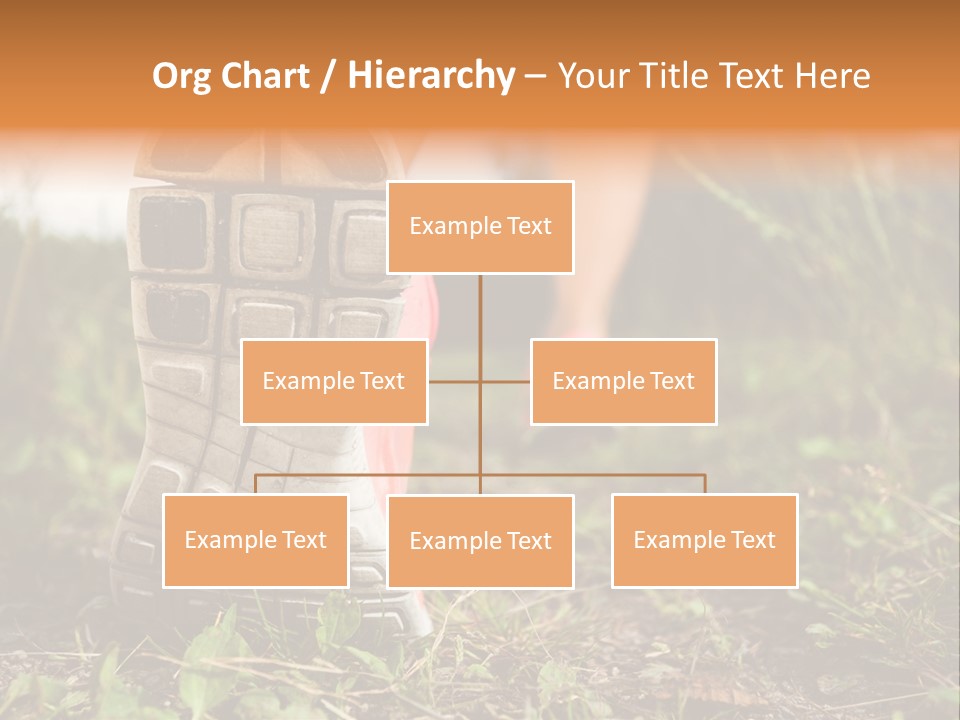 Org Chart / Hierarchy – Your Title Text Here

Example Text

Example Text

Example Text

Example Text

Example Text

Example Text